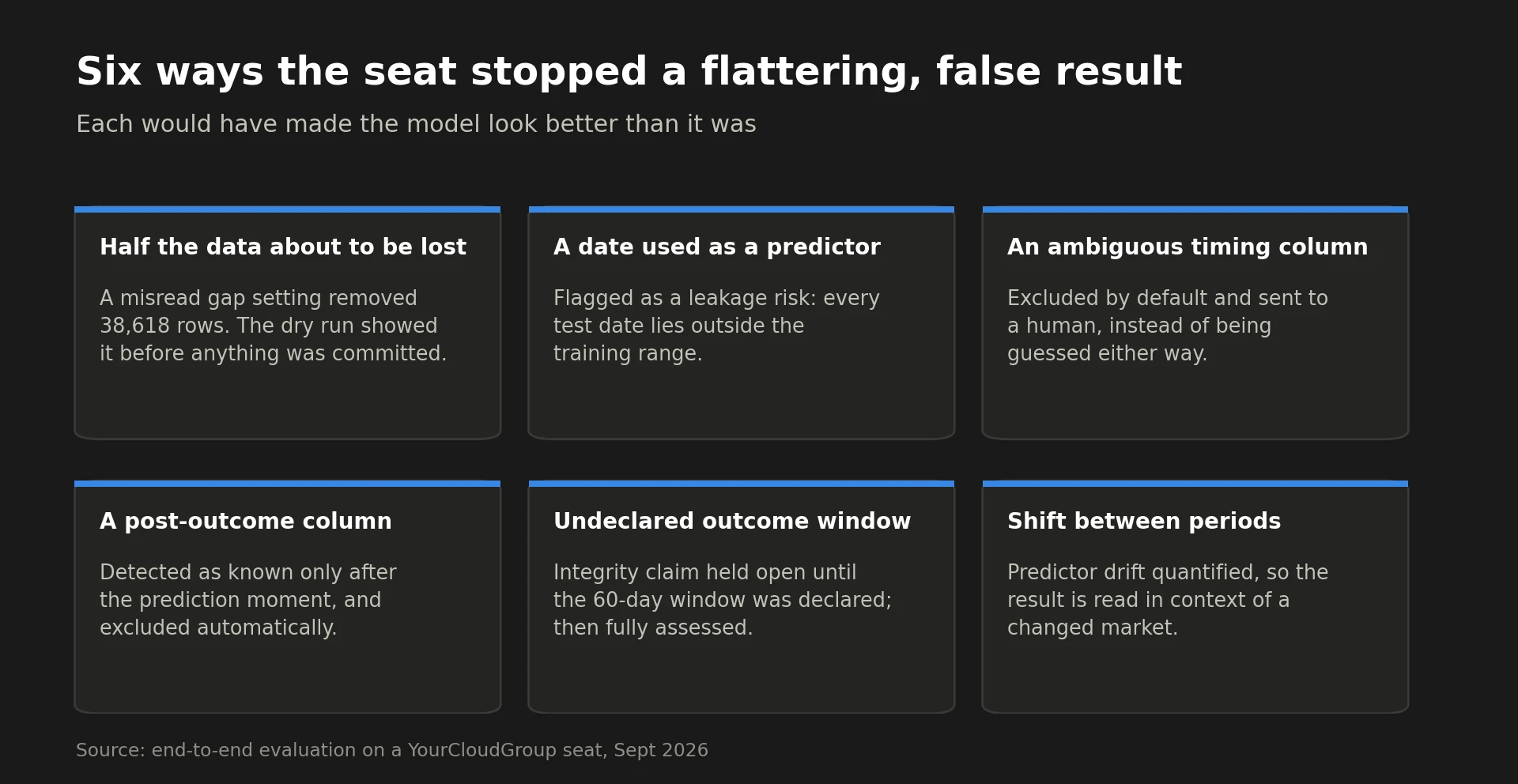 Six ways the seat stopped a flattering, false result

Each would have made the model look better than it was

Half the data about to be lost

A misread gap setting removed 38,618 rows. The dry run showed it before anything was committed.

A date used as a predictor

Flagged as a leakage risk: every test date lies outside the training range.

An ambiguous timing column

Excluded by default and sent to a human, instead of being guessed either way.

A post-outcome column

Detected as known only after the prediction moment, and excluded automatically.

Undeclared outcome window

Integrity claim held open until the 60-day window was declared; then fully assessed.

Shift between periods

Predictor drift quantified, so the result is read in context of a changed market.

Source: end-to-end evaluation on a YourCloudGroup seat, Sept 2026